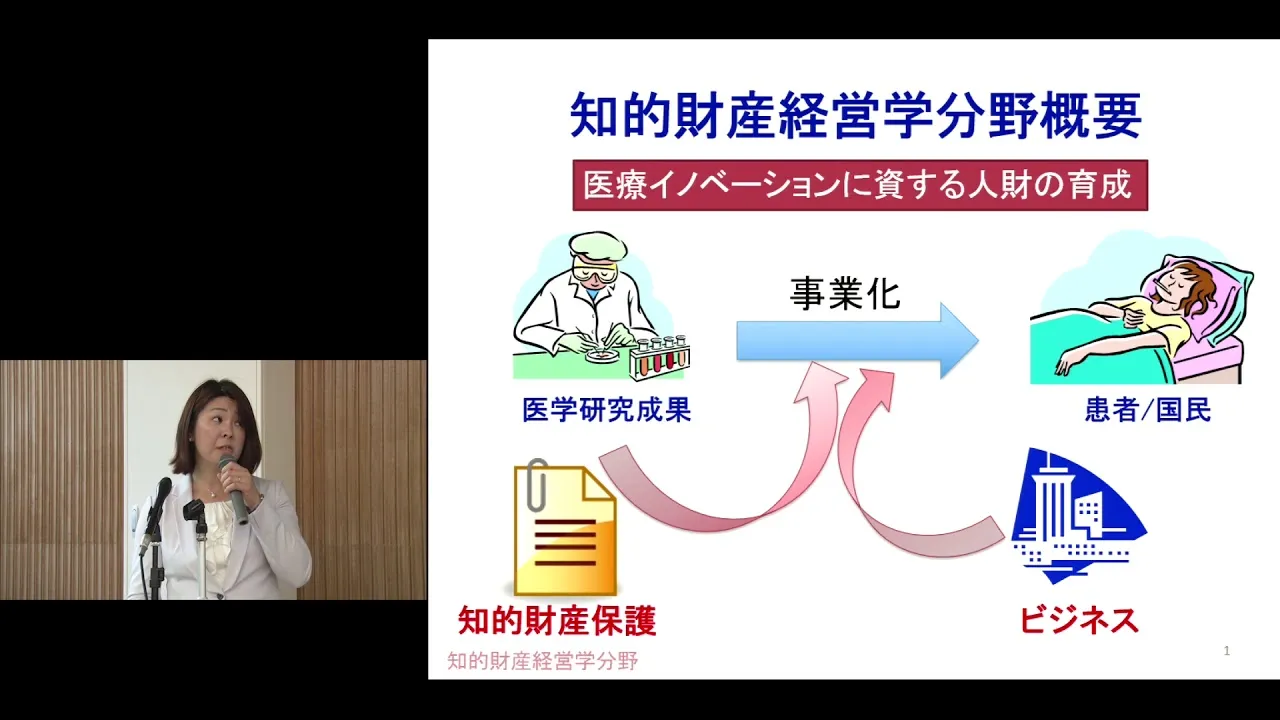 知的財産経営学分野概要

医療イノベーションに資する人財の育成

事業化

医学研究成果

患者/国民

知的財産保護

ビジネス

知的財産経営学分野

1